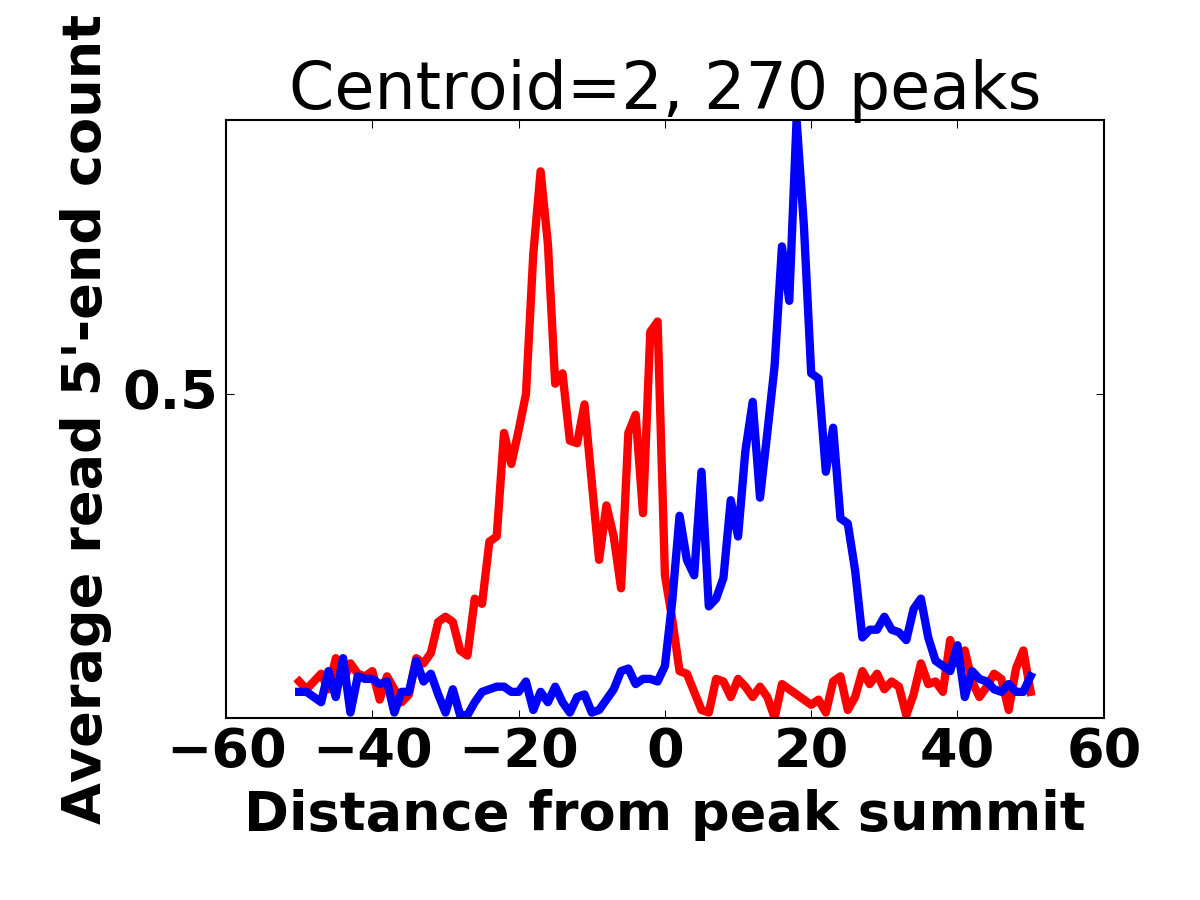 Centroid=2, 270 peaks

Average read 5'-end count

0.5

−60 −40 −20 0 20 40 60

Distance from peak summit